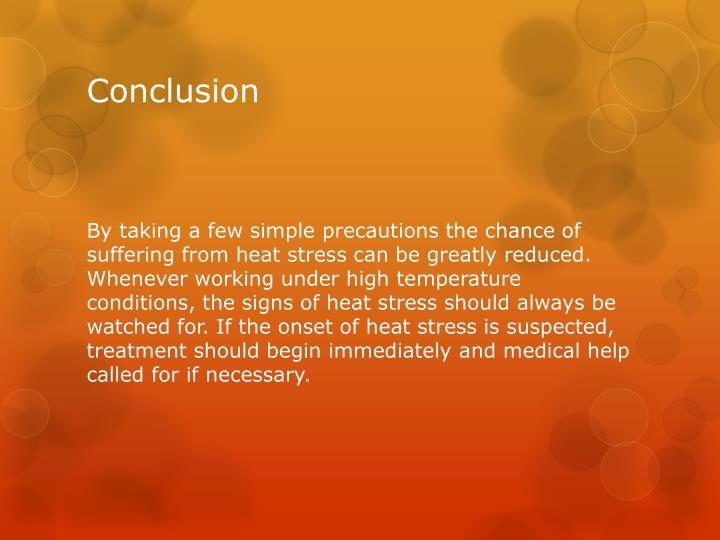 Conclusion

By taking a few simple precautions the chance of suffering from heat stress can be greatly reduced. Whenever working under high temperature conditions, the signs of heat stress should always be watched for. If the onset of heat stress is suspected, treatment should begin immediately and medical help called for if necessary.